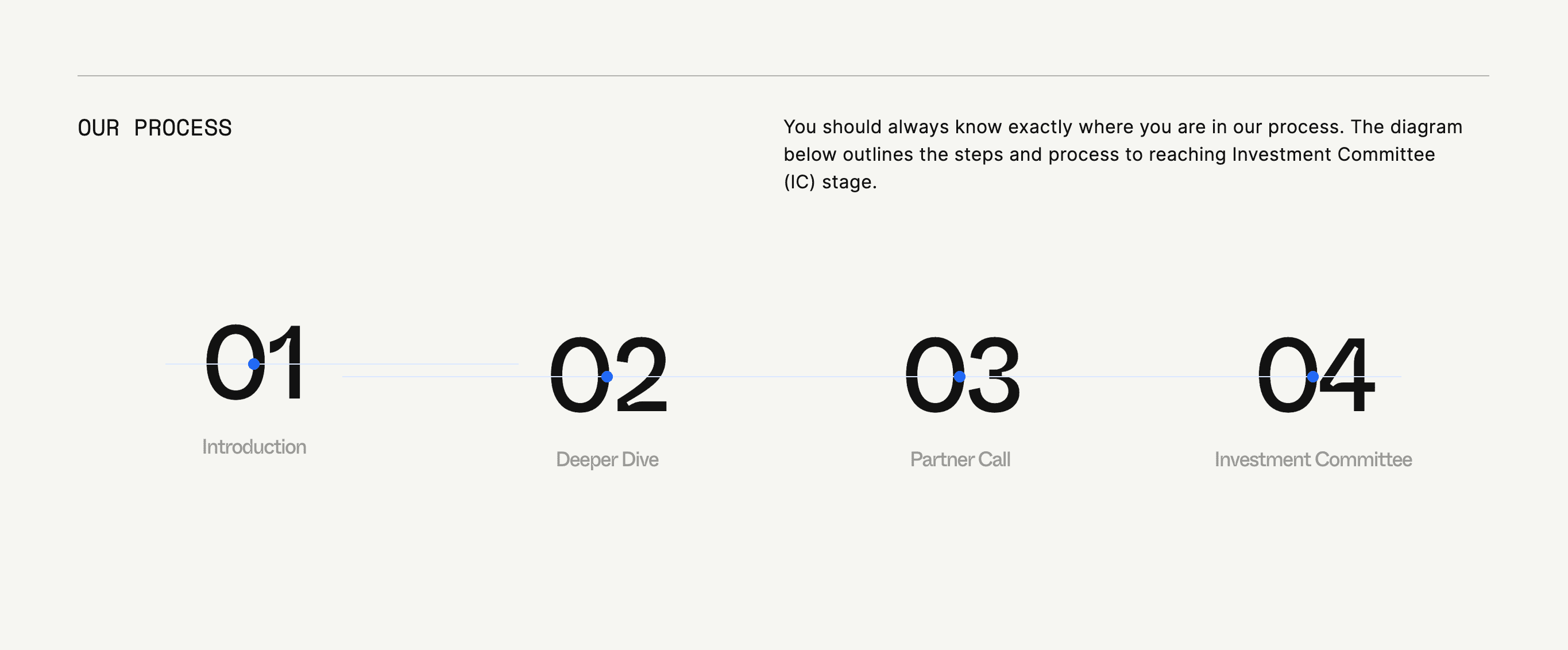 OUR PROCESS

You should always know exactly where you are in our process. The diagram below outlines the steps and process to reaching Investment Committee (IC) stage.

01
Introduction

02
Deeper Dive

03
Partner Call

04
Investment Committee